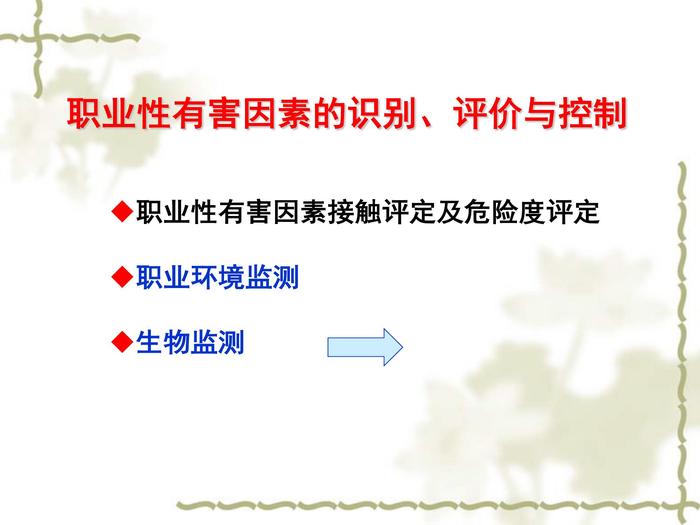 职业性有害因素的识别、评价与控制

◆职业性有害因素接触评定及危险度评定

◆职业环境监测

◆生物监测